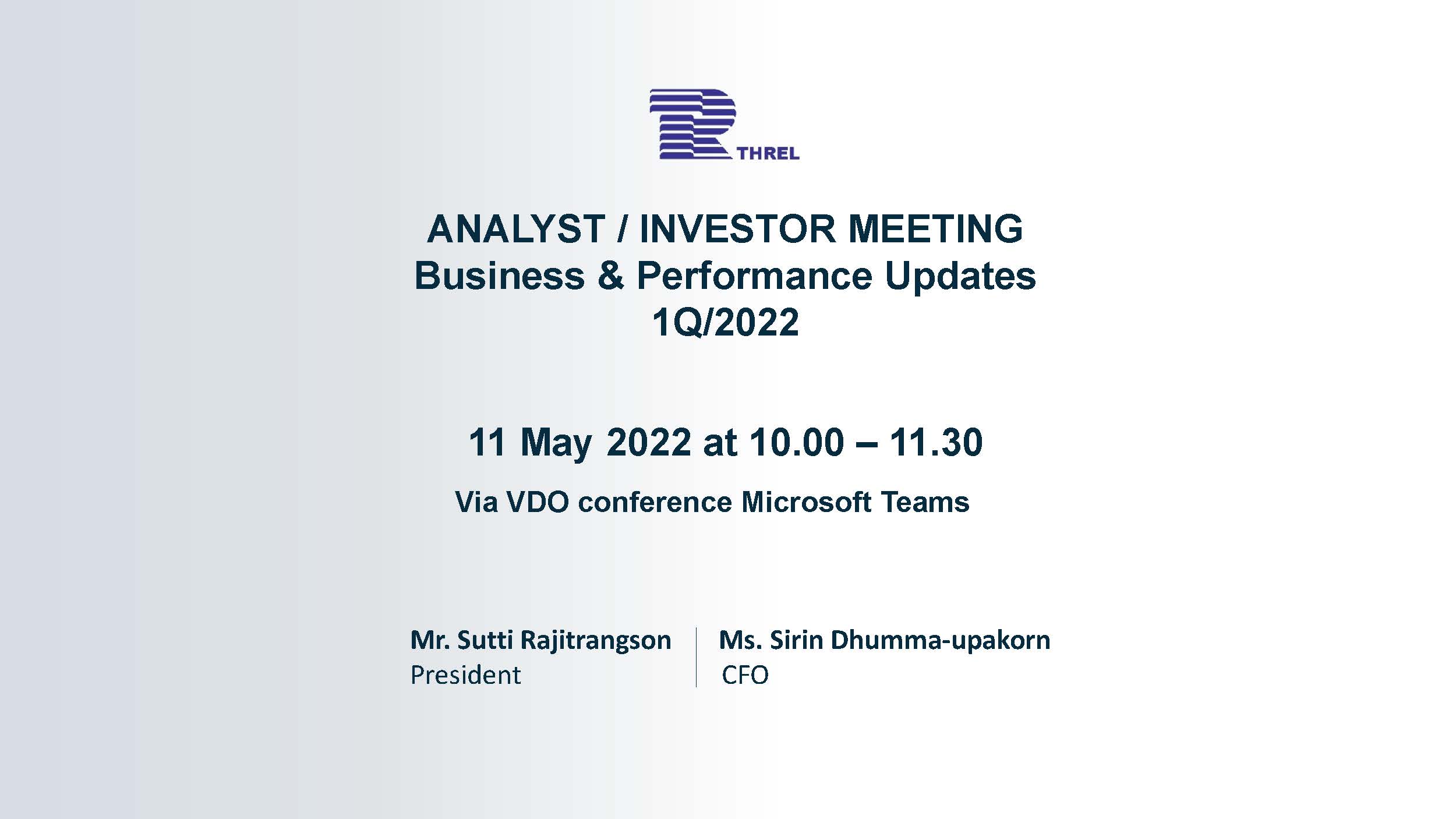 THREL

ANALYST / INVESTOR MEETING
Business & Performance Updates
1Q/2022

11 May 2022 at 10.00 – 11.30

Via VDO conference Microsoft Teams

Mr. Sutti Rajitrangson
President

Ms. Sirin Dhumma-upakorn
CFO